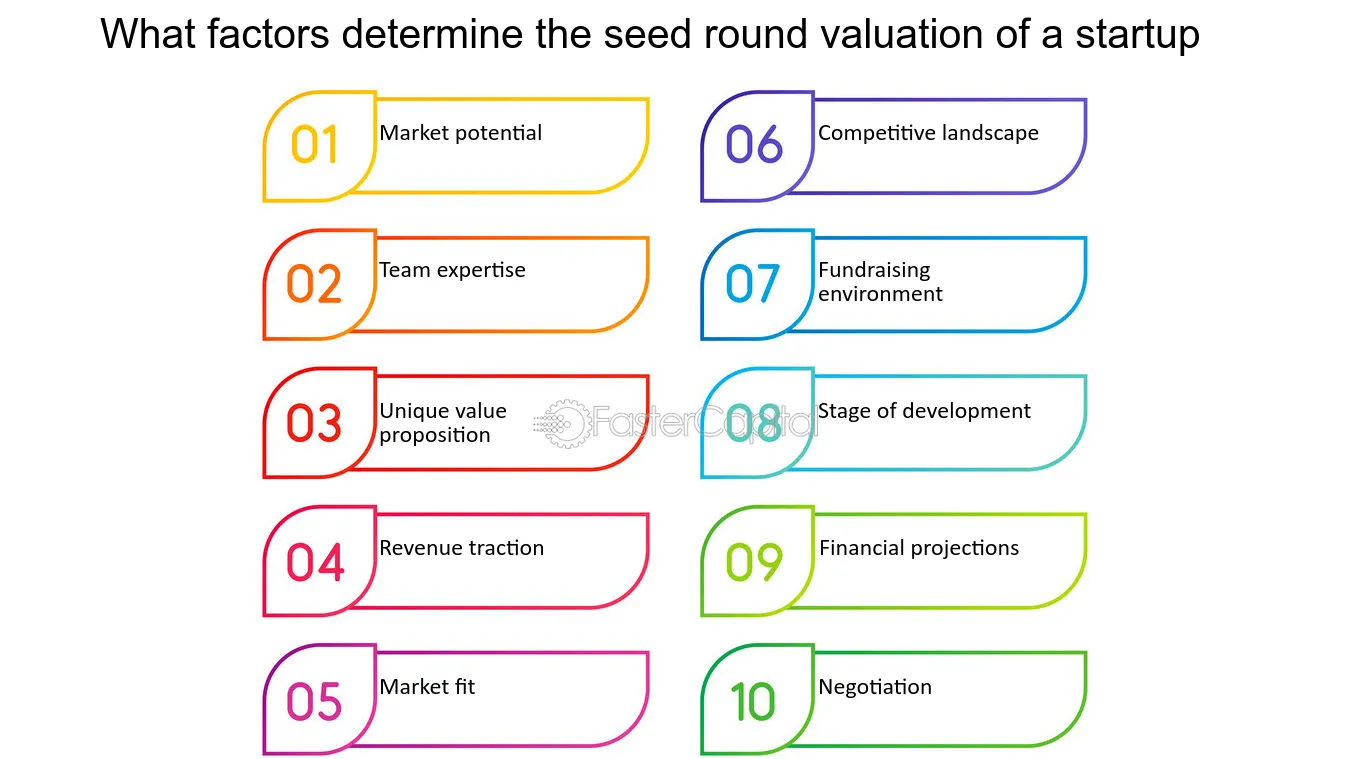 What factors determine the seed round valuation of a startup

01 Market potential

02 Team expertise

03 Unique value proposition

04 Revenue traction

05 Market fit

06 Competitive landscape

07 Fundraising environment

08 Stage of development

09 Financial projections

10 Negotiation

FasterCapital